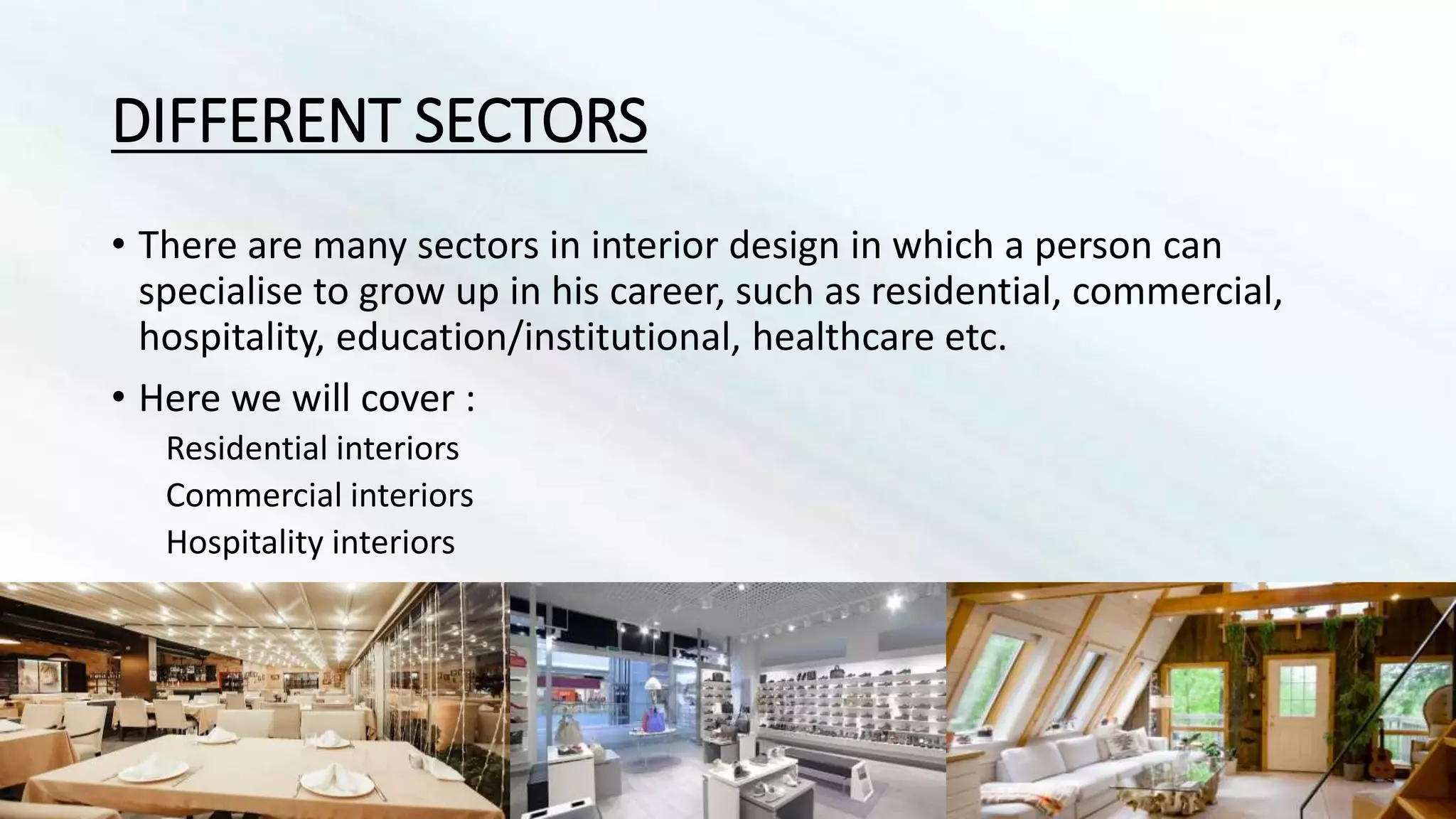 DIFFERENT SECTORS

• There are many sectors in interior design in which a person can specialise to grow up in his career, such as residential, commercial, hospitality, education/institutional, healthcare etc.

• Here we will cover :

Residential interiors

Commercial interiors

Hospitality interiors